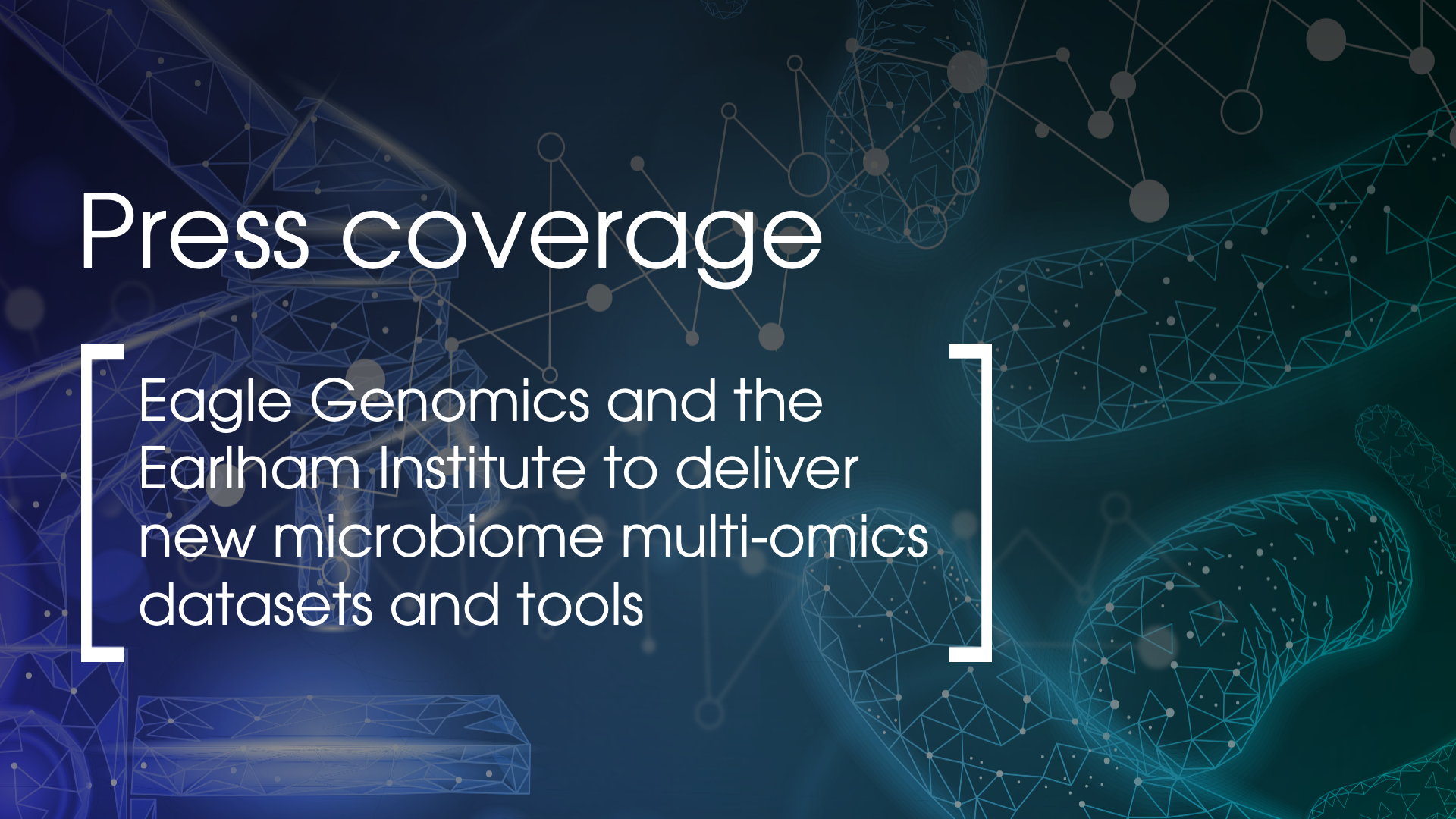 Press coverage

Eagle Genomics and the Earlham Institute to deliver new microbiome multi-omics datasets and tools